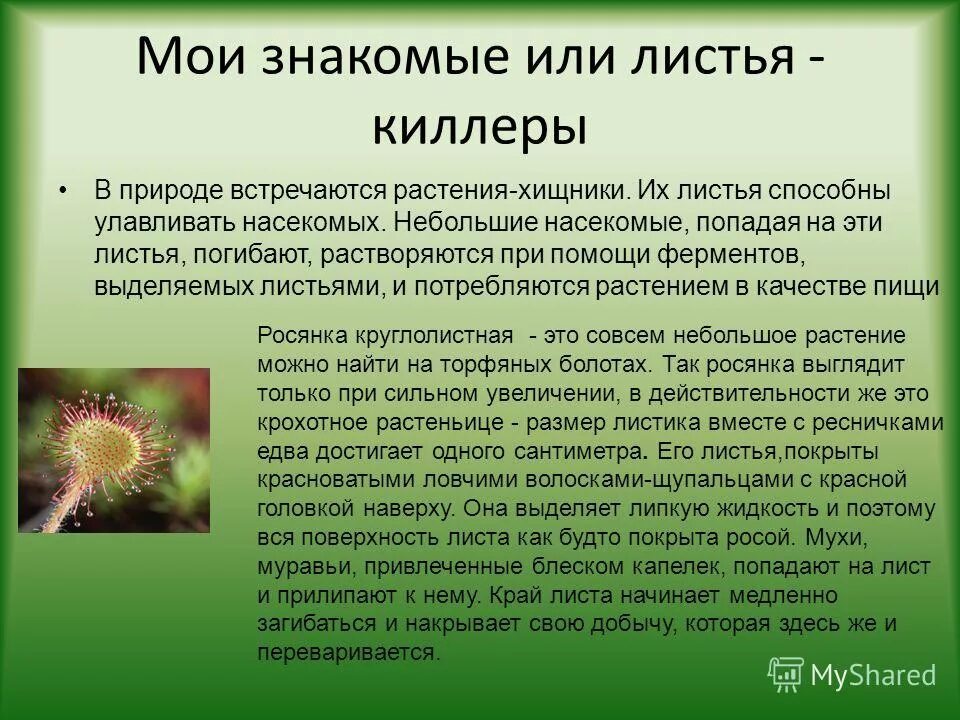 Мои знакомые или листья - киллеры

• В природе встречаются растения-хищники. Их листья способны улавливать насекомых. Небольшие насекомые, попадая на эти листья, погибают, растворяются при помощи ферментов, выделяемых листьями, и потребляются растением в качестве пищи

Росянка круглолистная - это совсем небольшое растение можно найти на торфяных болотах. Так росянка выглядит только при сильном увеличении, в действительности же это крохотное растеньице - размер листика вместе с ресничками едва достигает одного сантиметра. Его листья,покрыты красноватыми ловчими волосками-щупальцами с красной головкой наверху. Она выделяет липкую жидкость и поэтому вся поверхность листа как будто покрыта росой. Мухи, муравьи, привлеченные блеском капелек, попадают на лист и прилипают к нему. Край листа начинает медленно загибаться и накрывает свою добычу, которая здесь же и переваривается.

MyShared